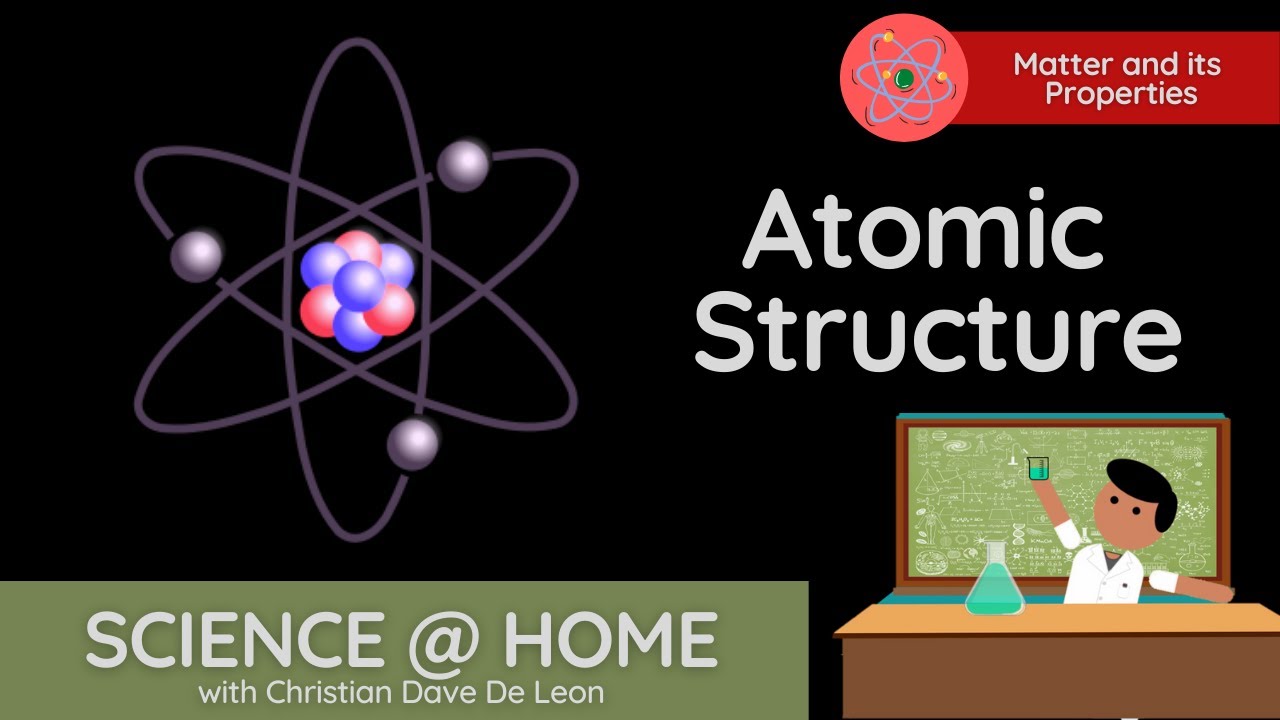 Matter and its Properties

Atomic Structure

SCIENCE @ HOME
with Christian Dave De Leon